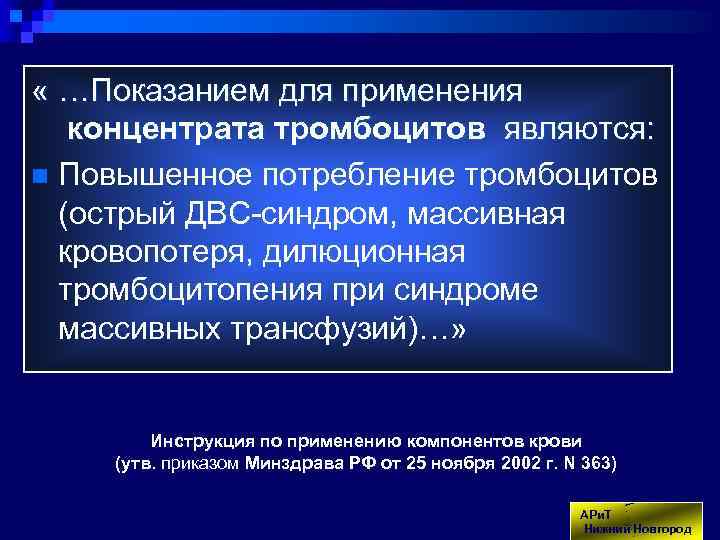 « …Показанием для применения концентрата тромбоцитов являются:

Повышенное потребление тромбоцитов (острый ДВС-синдром, массивная кровопотеря, дилюционная тромбоцитопения при синдроме массивных трансфузий)…»

Инструкция по применению компонентов крови
(утв. приказом Минздрава РФ от 25 ноября 2002 г. N 363)

АРиТ
Нижний Новгород